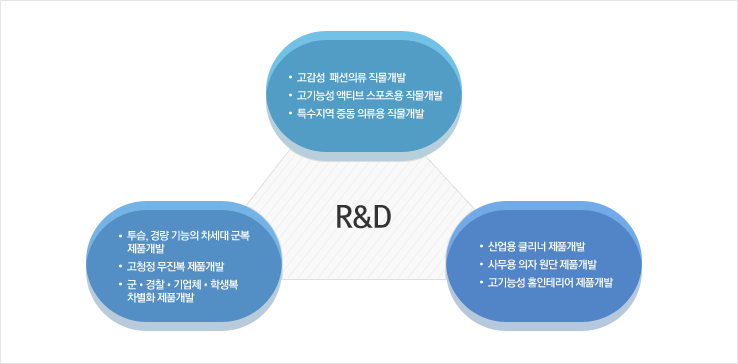 • 고감성 패션의류 직물개발
• 고기능성 액티브 스포츠용 직물개발
• 특수지역 중동 의류용 직물개발

R&D

• 투습, 경량 기능의 차세대 군복 제품개발
• 고청정 무진복 제품개발
• 군 • 경찰 • 기업체 • 학생복 차별화 제품개발

• 산업용 클리너 제품개발
• 사무용 의자 원단 제품개발
• 고기능성 홈인테리어 제품개발